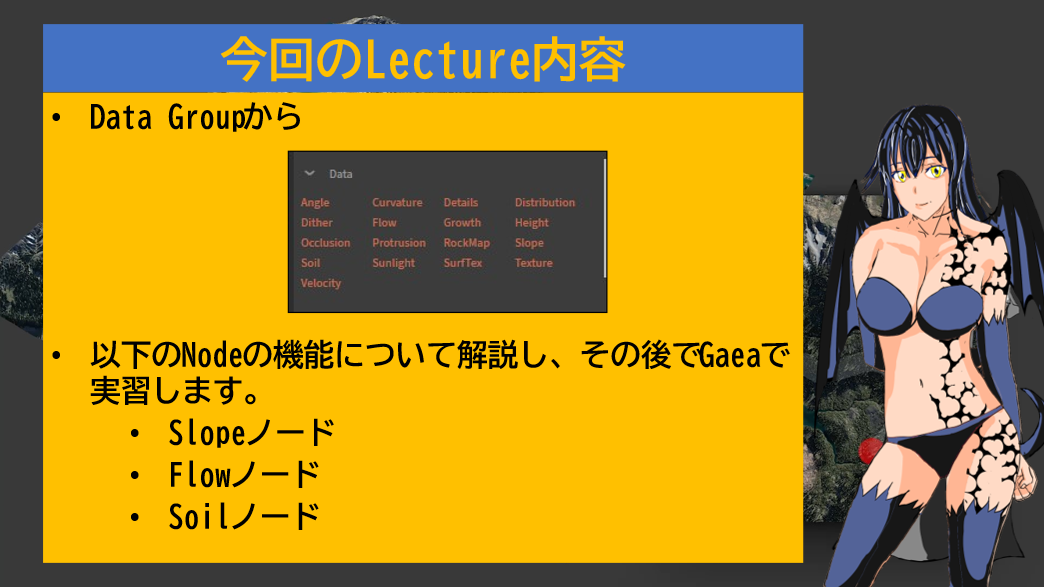 今回のLecture内容

• Data Groupから

Data

| Angle | Curvature | Details | Distribution |
|---|---|---|---|
| Dither | Flow | Growth | Height |
| Occlusion | Protrusion | RockMap | Slope |
| Soil | Sunlight | SurfTex | Texture |
| Velocity | | | |

• 以下のNodeの機能について解説し、その後でGaeaで実習します。
  • Slopeノード
  • Flowノード
  • Soilノード